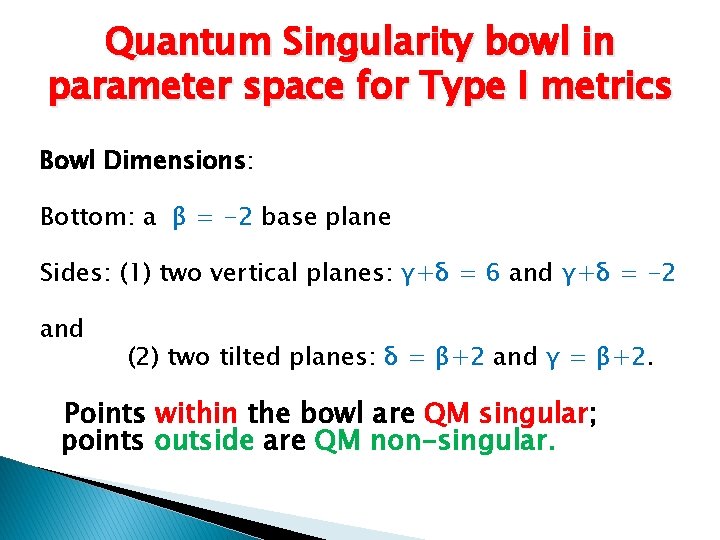 Quantum Singularity bowl in parameter space for Type I metrics

Bowl Dimensions:

Bottom: a $\beta = -2$ base plane

Sides: (1) two vertical planes: $\gamma+\delta = 6$ and $\gamma+\delta = -2$

and

(2) two tilted planes: $\delta = \beta+2$ and $\gamma = \beta+2$.

Points within the bowl are QM singular; points outside are QM non-singular.